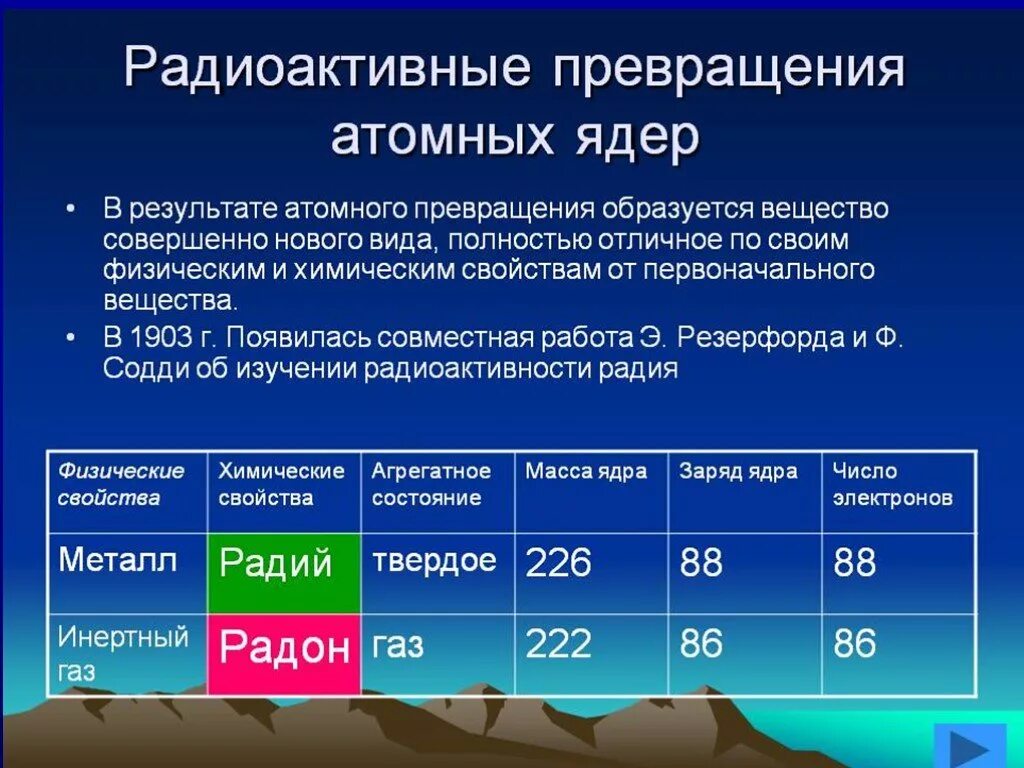 Радиоактивные превращения атомных ядер

• В результате атомного превращения образуется вещество совершенно нового вида, полностью отличное по своим физическим и химическим свойствам от первоначального вещества.

• В 1903 г. Появилась совместная работа Э. Резерфорда и Ф. Содди об изучении радиоактивности радия

| Физические свойства | Химические свойства | Агрегатное состояние | Масса ядра | Заряд ядра | Число электронов |
|---|---|---|---|---|---|
| Металл | Радий | твердое | 226 | 88 | 88 |
| Инертный газ | Радон | газ | 222 | 86 | 86 |